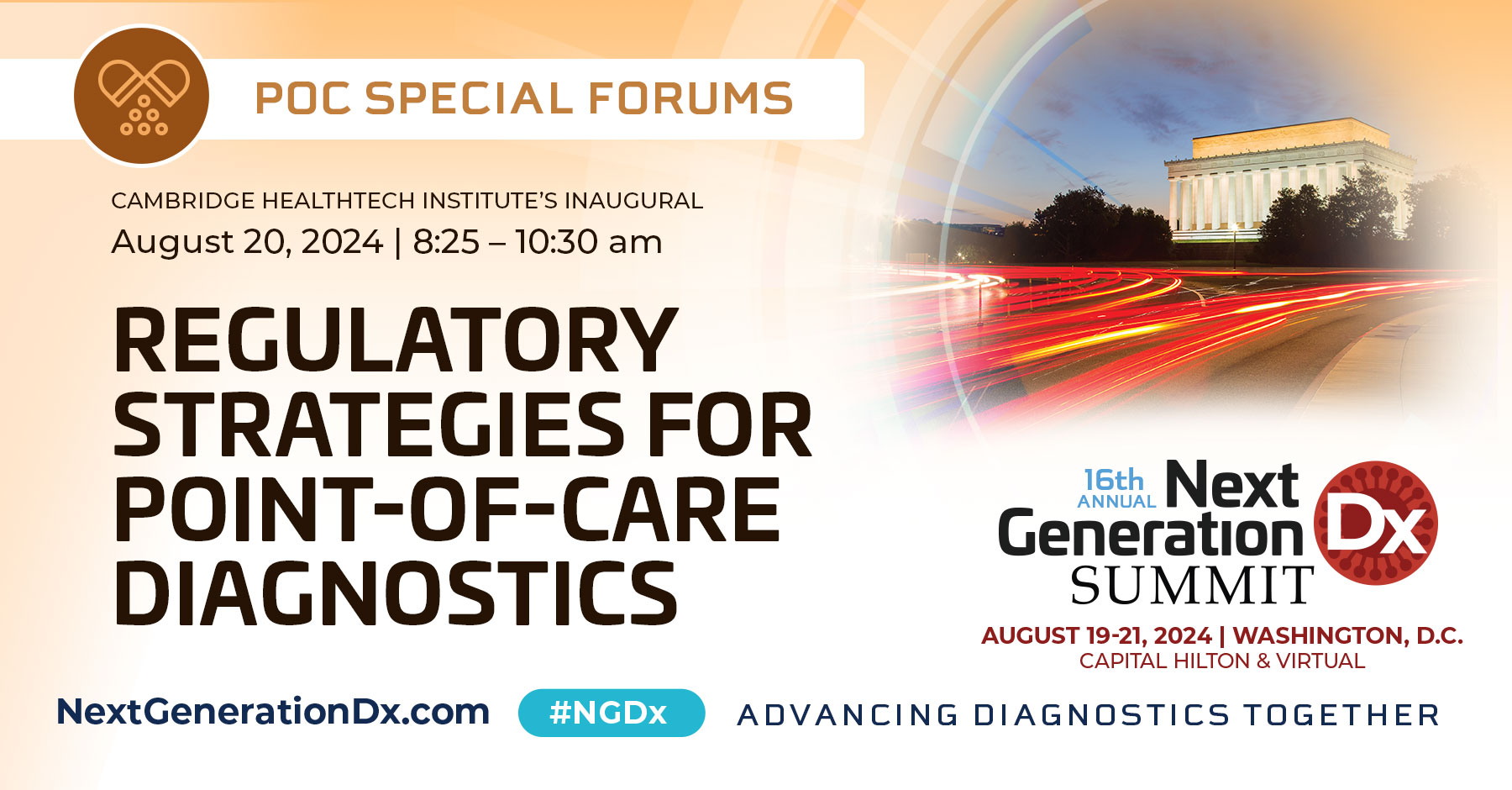 POC SPECIAL FORUMS

CAMBRIDGE HEALTHTECH INSTITUTE'S INAUGURAL

August 20, 2024 | 8:25 – 10:30 am

REGULATORY STRATEGIES FOR POINT-OF-CARE DIAGNOSTICS

16th ANNUAL Next Generation Dx SUMMIT

AUGUST 19-21, 2024 | WASHINGTON, D.C.
CAPITAL HILTON & VIRTUAL

NextGenerationDx.com #NGDx ADVANCING DIAGNOSTICS TOGETHER